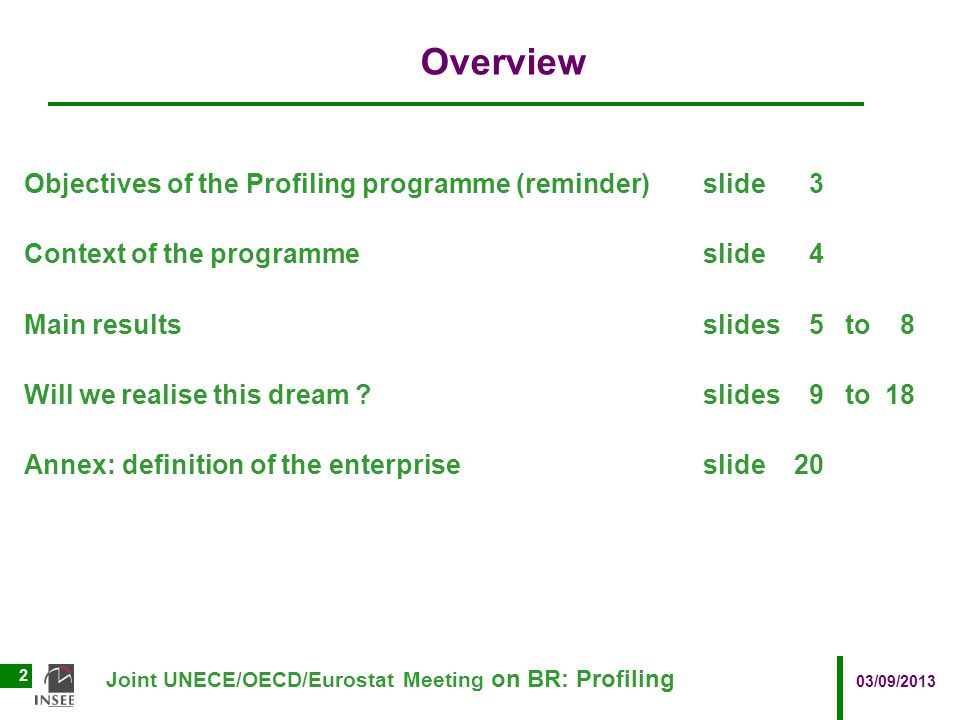 Overview

Objectives of the Profiling programme (reminder) slide 3

Context of the programme slide 4

Main results slides 5 to 8

Will we realise this dream ? slides 9 to 18

Annex: definition of the enterprise slide 20

2

INSEE

Joint UNECE/OECD/Eurostat Meeting on BR: Profiling

03/09/2013